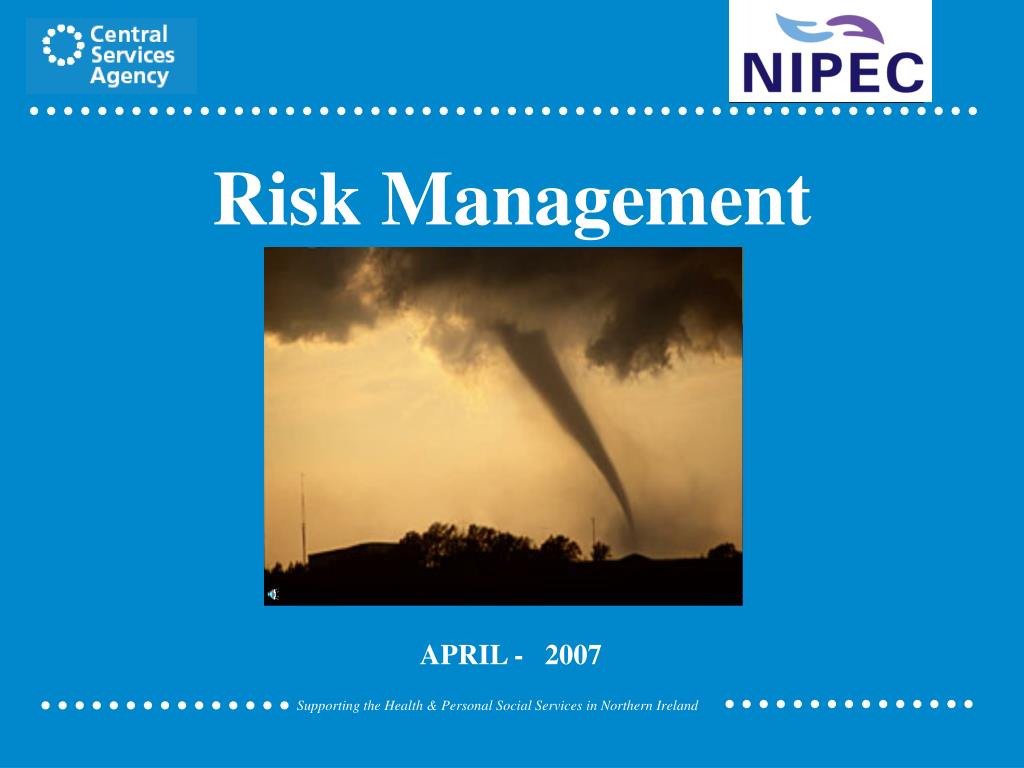 Central Services Agency

NIPEC

Risk Management

APRIL - 2007

Supporting the Health & Personal Social Services in Northern Ireland